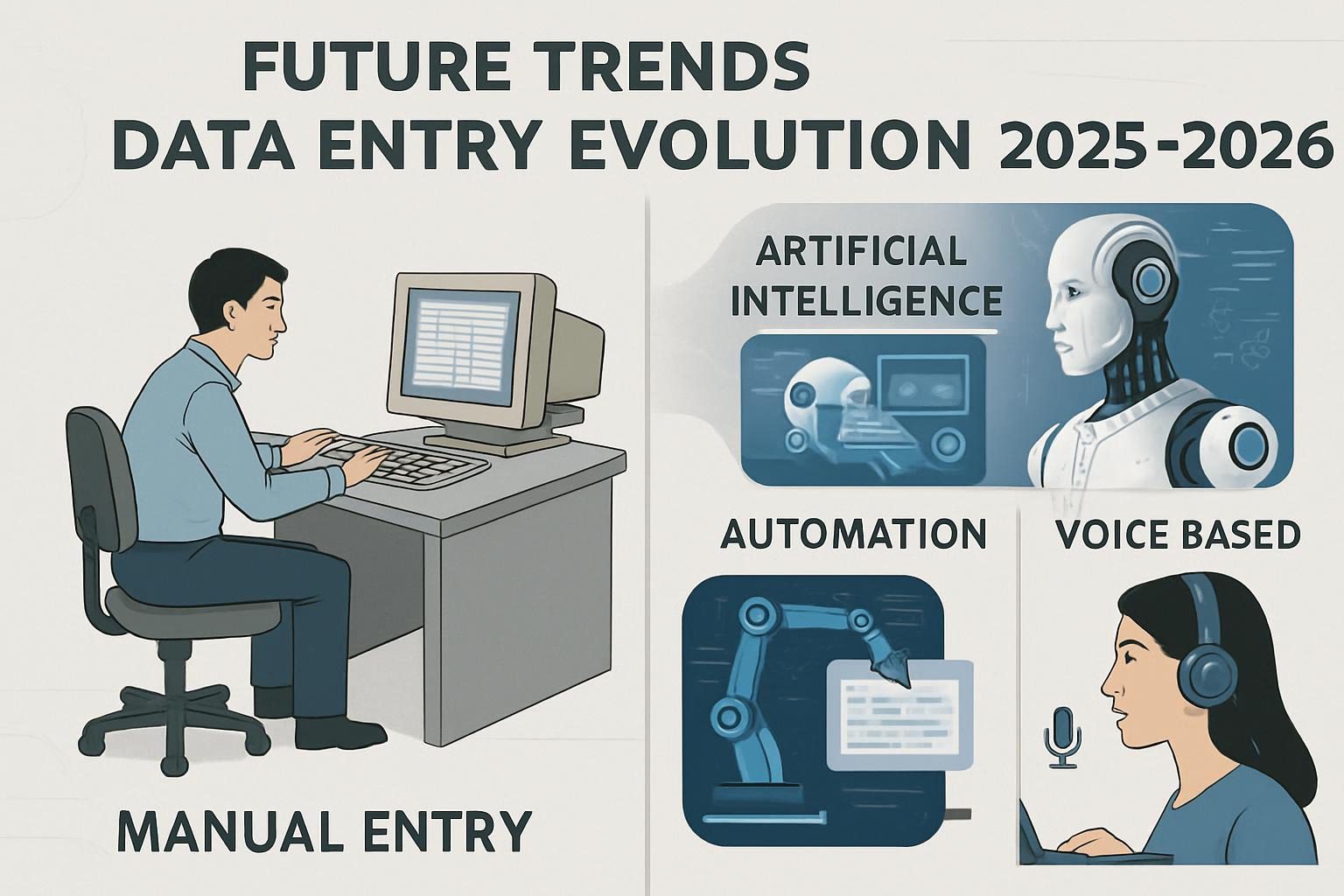 FUTURE TRENDS
DATA ENTRY EVOLUTION 2025-2026

ARTIFICIAL INTELLIGENCE

AUTOMATION

VOICE BASED

MANUAL ENTRY